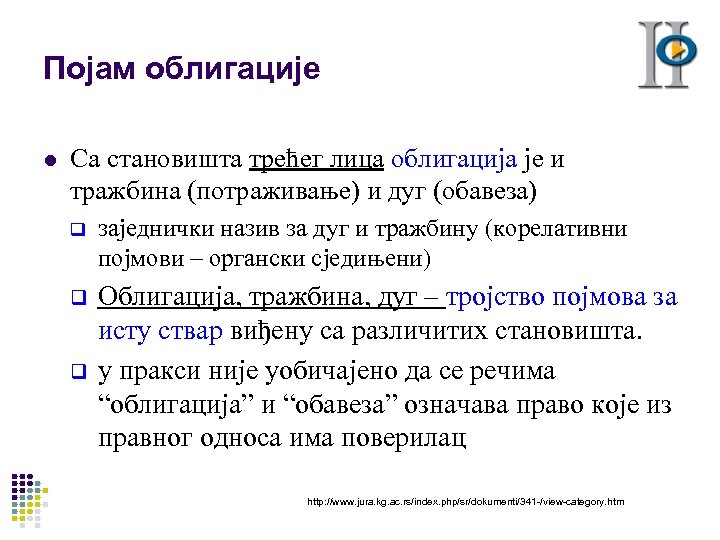 Појам облигације

Са становишта трећег лица облигација је и тражбина (потраживање) и дуг (обавеза)

заједнички назив за дуг и тражбину (корелативни појмови – органски сједињени)

Облигација, тражбина, дуг – тројство појмова за исту ствар виђену са различитих становишта.

у пракси није уобичајено да се речима “облигација” и “обавеза” означава право које из правног односа има поверилац

http://www.jura.kg.ac.rs/index.php/sr/dokumenti/341-/view-category.htm